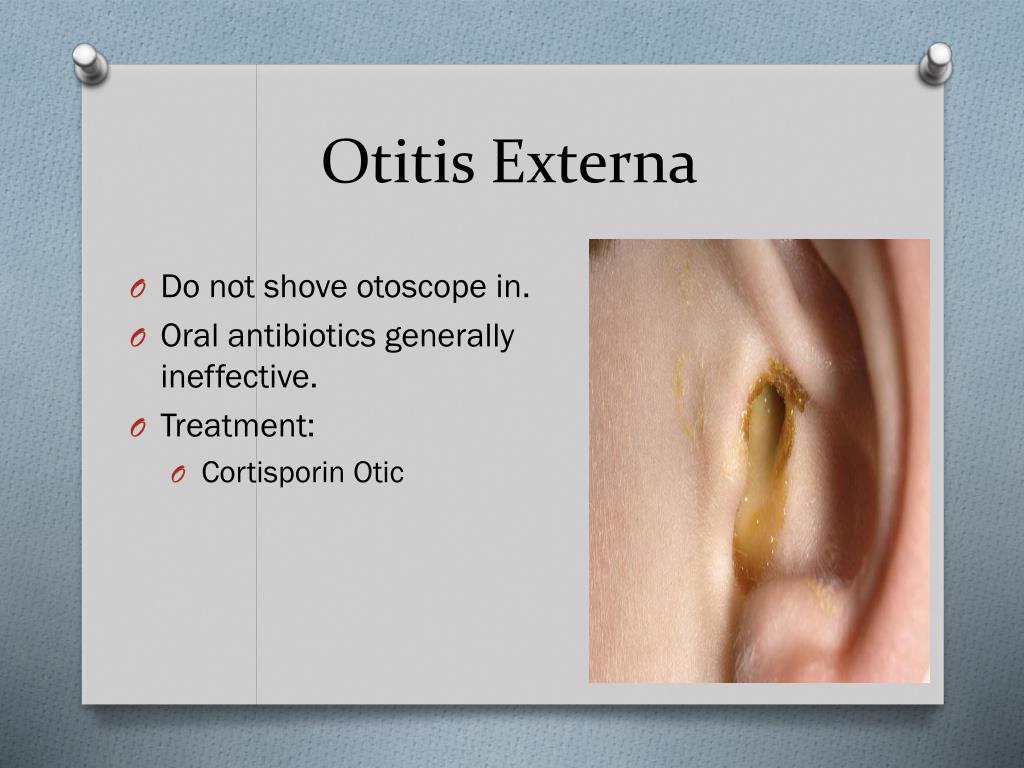 Otitis Externa

O Do not shove otoscope in.
O Oral antibiotics generally ineffective.
O Treatment:
O Cortisporin Otic